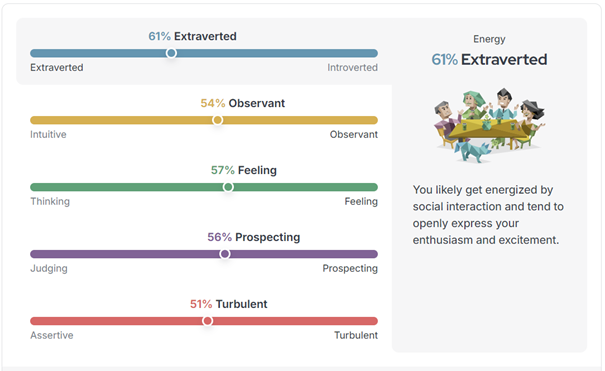 61% Extraverted

Extraverted Introverted

54% Observant

Intuitive Observant

57% Feeling

Thinking Feeling

56% Prospecting

Judging Prospecting

51% Turbulent

Assertive Turbulent

Energy

61% Extraverted

You likely get energized by social interaction and tend to openly express your enthusiasm and excitement.